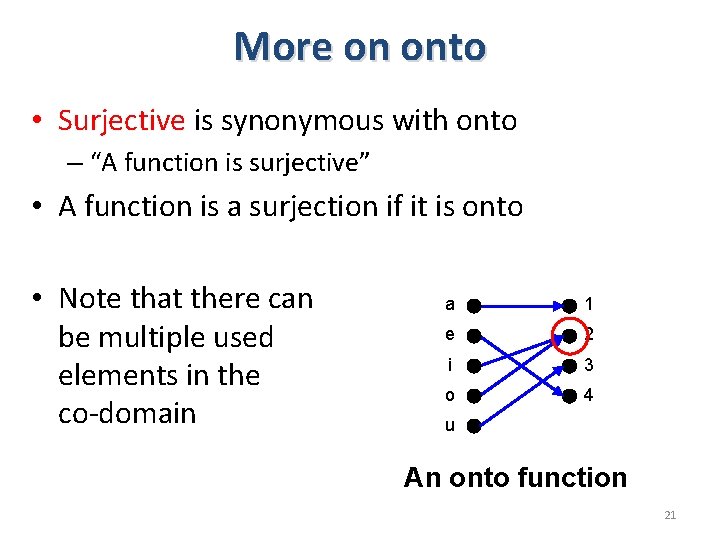 More on onto

• Surjective is synonymous with onto
– "A function is surjective"
• A function is a surjection if it is onto

• Note that there can be multiple used elements in the co-domain

a
e
i
o
u

1
2
3
4

An onto function

21